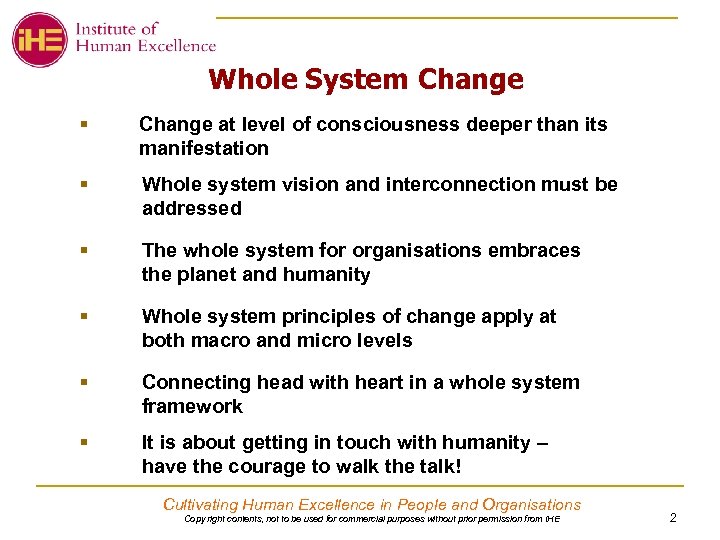 iHE Institute of Human Excellence

Whole System Change

▪ Change at level of consciousness deeper than its manifestation

▪ Whole system vision and interconnection must be addressed

▪ The whole system for organisations embraces the planet and humanity

▪ Whole system principles of change apply at both macro and micro levels

▪ Connecting head with heart in a whole system framework

▪ It is about getting in touch with humanity – have the courage to walk the talk!

Cultivating Human Excellence in People and Organisations
Copyright contents, not to be used for commercial purposes without prior permission from iHE

2